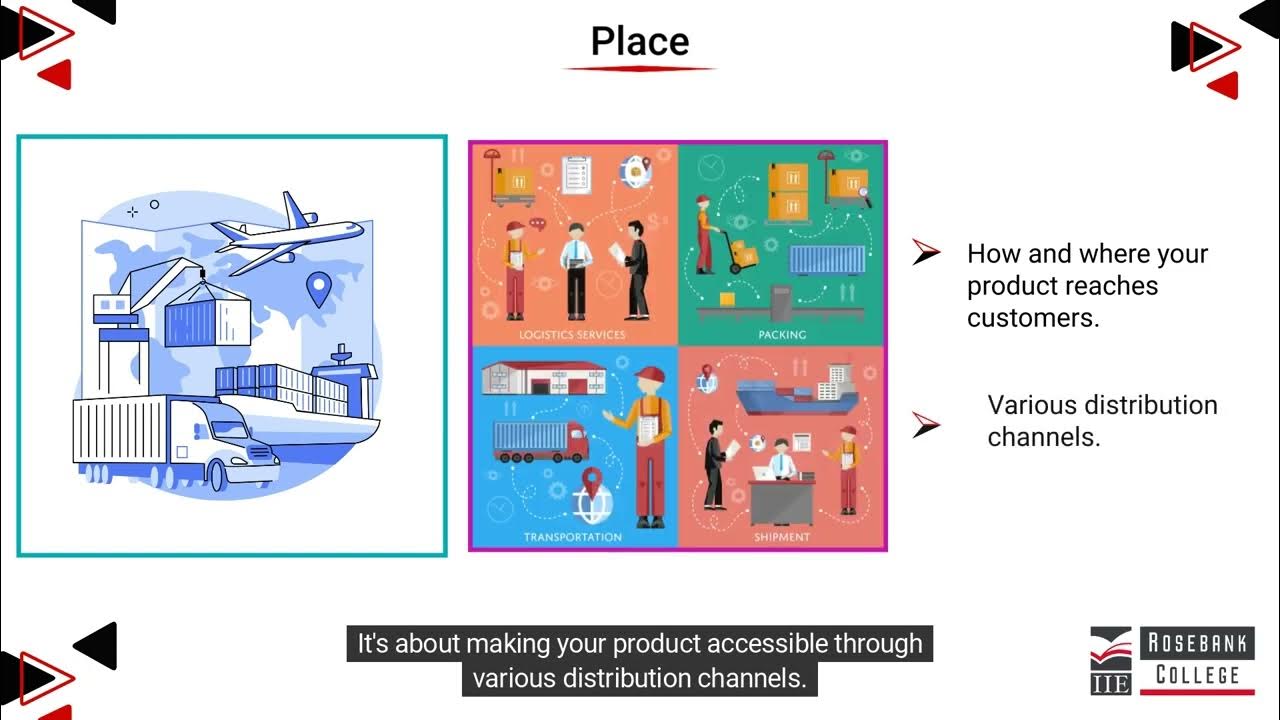 Place

LOGISTICS SERVICES

PACKING

TRANSPORTATION

SHIPMENT

How and where your product reaches customers.

Various distribution channels.

It's about making your product accessible through various distribution channels.

IIE ROSEBANK COLLEGE